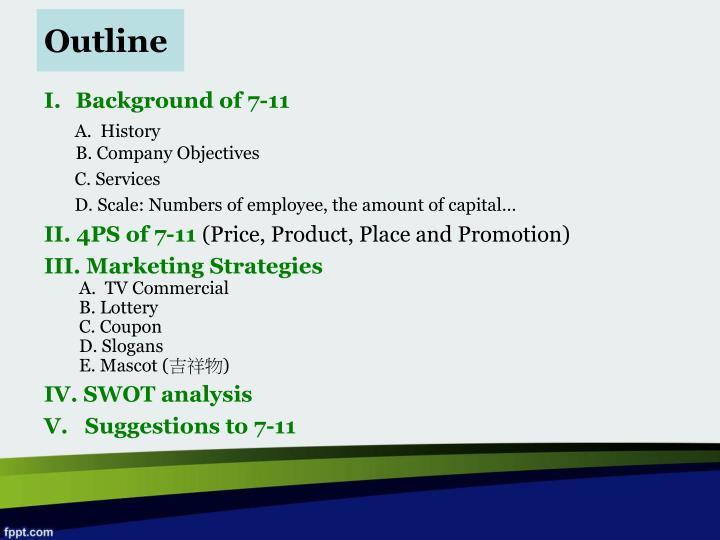 Outline

I. Background of 7-11

A. History
B. Company Objectives
C. Services
D. Scale: Numbers of employee, the amount of capital…

II. 4PS of 7-11 (Price, Product, Place and Promotion)

III. Marketing Strategies

A. TV Commercial
B. Lottery
C. Coupon
D. Slogans
E. Mascot (吉祥物)

IV. SWOT analysis

V. Suggestions to 7-11

fppt.com